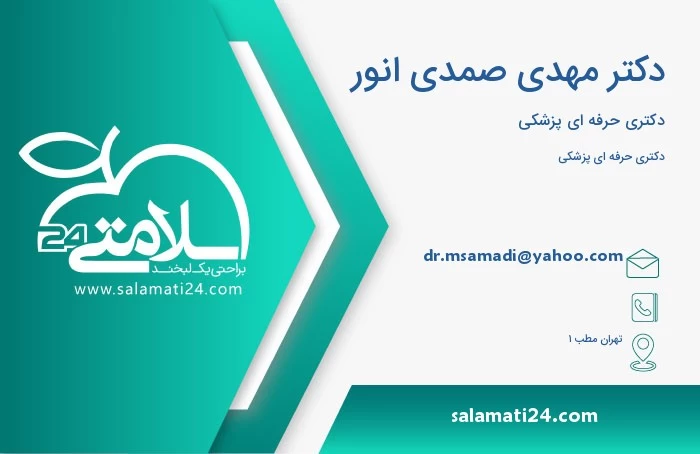 دکتر مهدی صمدی انور

دکتری حرفه ای پزشکی

دکتری حرفه ای پزشکی

dr.msamadi@yahoo.com

تهران مطب ۱

سلامتی 24
براحتی یک لبخند
www.salamati24.com

salamati24.com